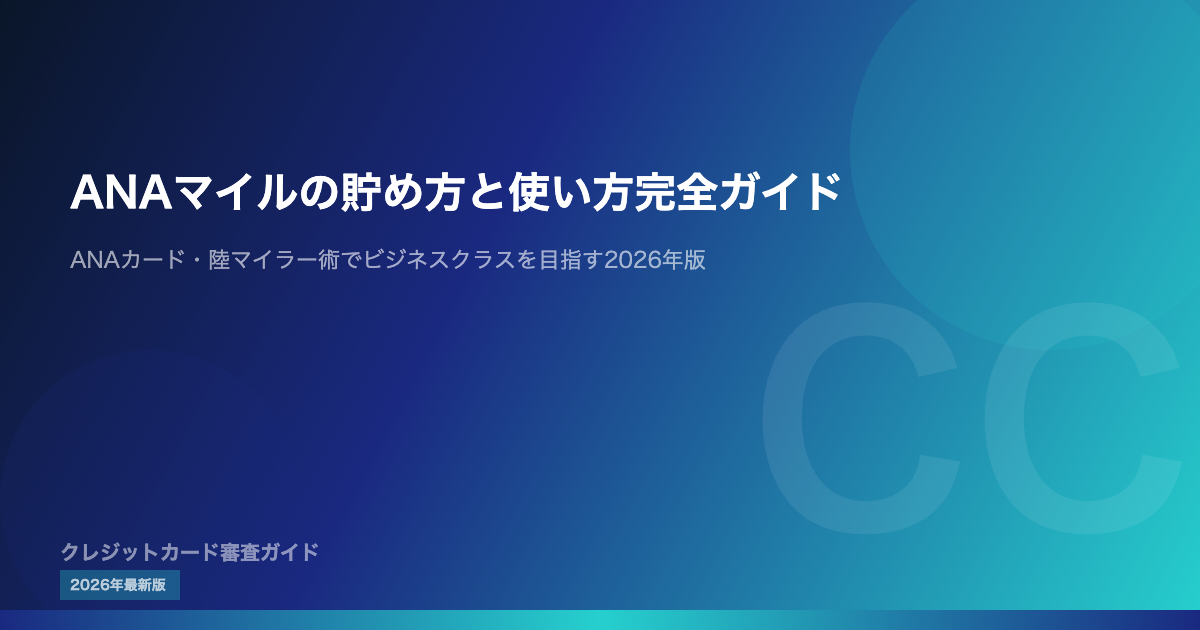 ANAマイルの貯め方と使い方完全ガイド

ANAカード・陸マイラー術でビジネスクラスを目指す2026年版

CC

クレジットカード審査ガイド

2026年最新版